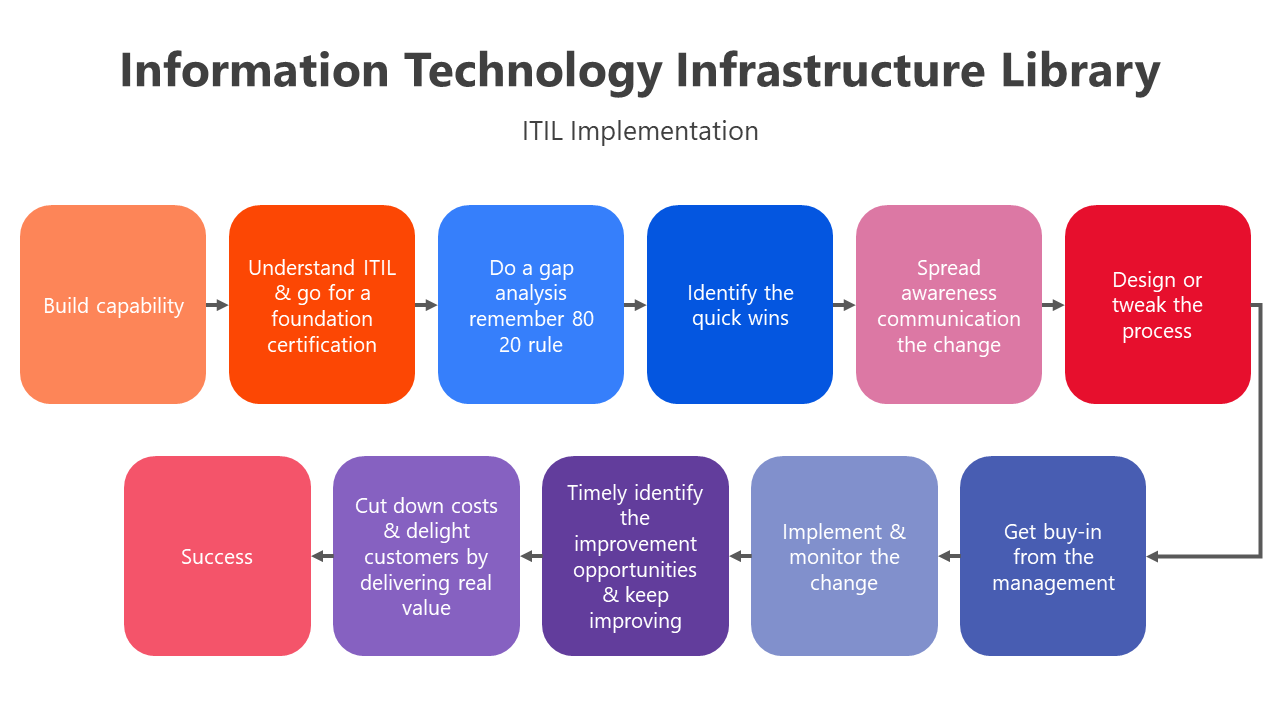 Information Technology Infrastructure Library

ITIL Implementation

Build capability

Understand ITIL & go for a foundation certification

Do a gap analysis remember 80 20 rule

Identify the quick wins

Spread awareness communication the change

Design or tweak the process

Get buy-in from the management

Implement & monitor the change

Timely identify the improvement opportunities & keep improving

Cut down costs & delight customers by delivering real value

Success